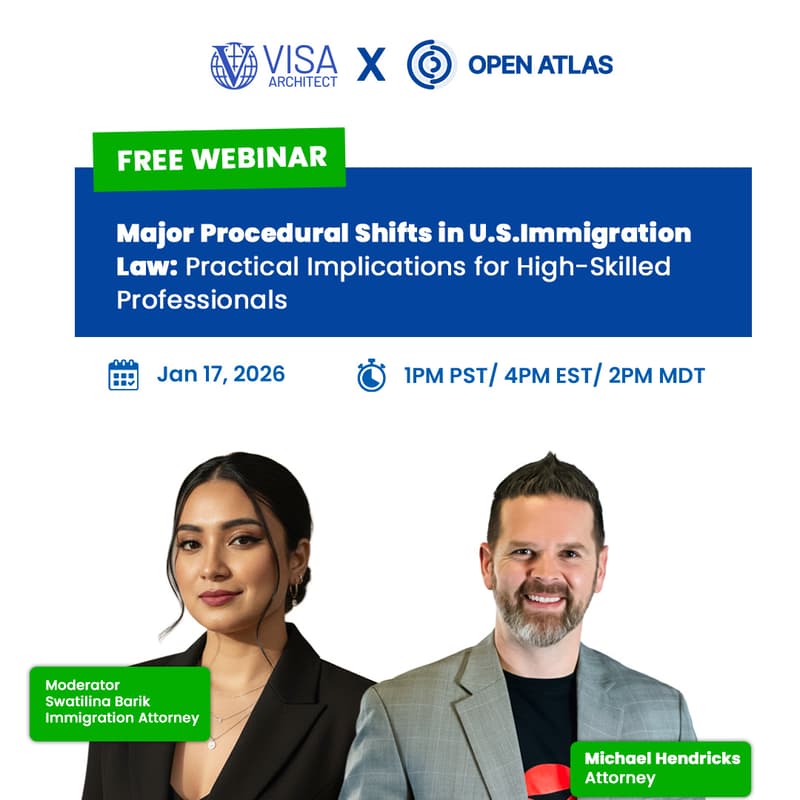 VISA ARCHITECT X OPEN ATLAS

FREE WEBINAR

Major Procedural Shifts in U.S.Immigration Law: Practical Implications for High-Skilled Professionals

Jan 17, 2026

1PM PST/ 4PM EST/ 2PM MDT

Moderator
Swatilina Barik
Immigration Attorney

Michael Hendricks
Attorney